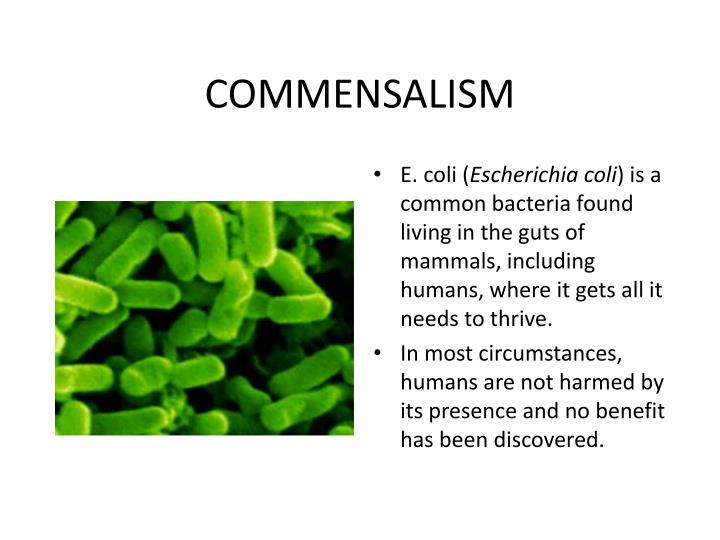 COMMENSALISM

• E. coli (Escherichia coli) is a common bacteria found living in the guts of mammals, including humans, where it gets all it needs to thrive.

• In most circumstances, humans are not harmed by its presence and no benefit has been discovered.